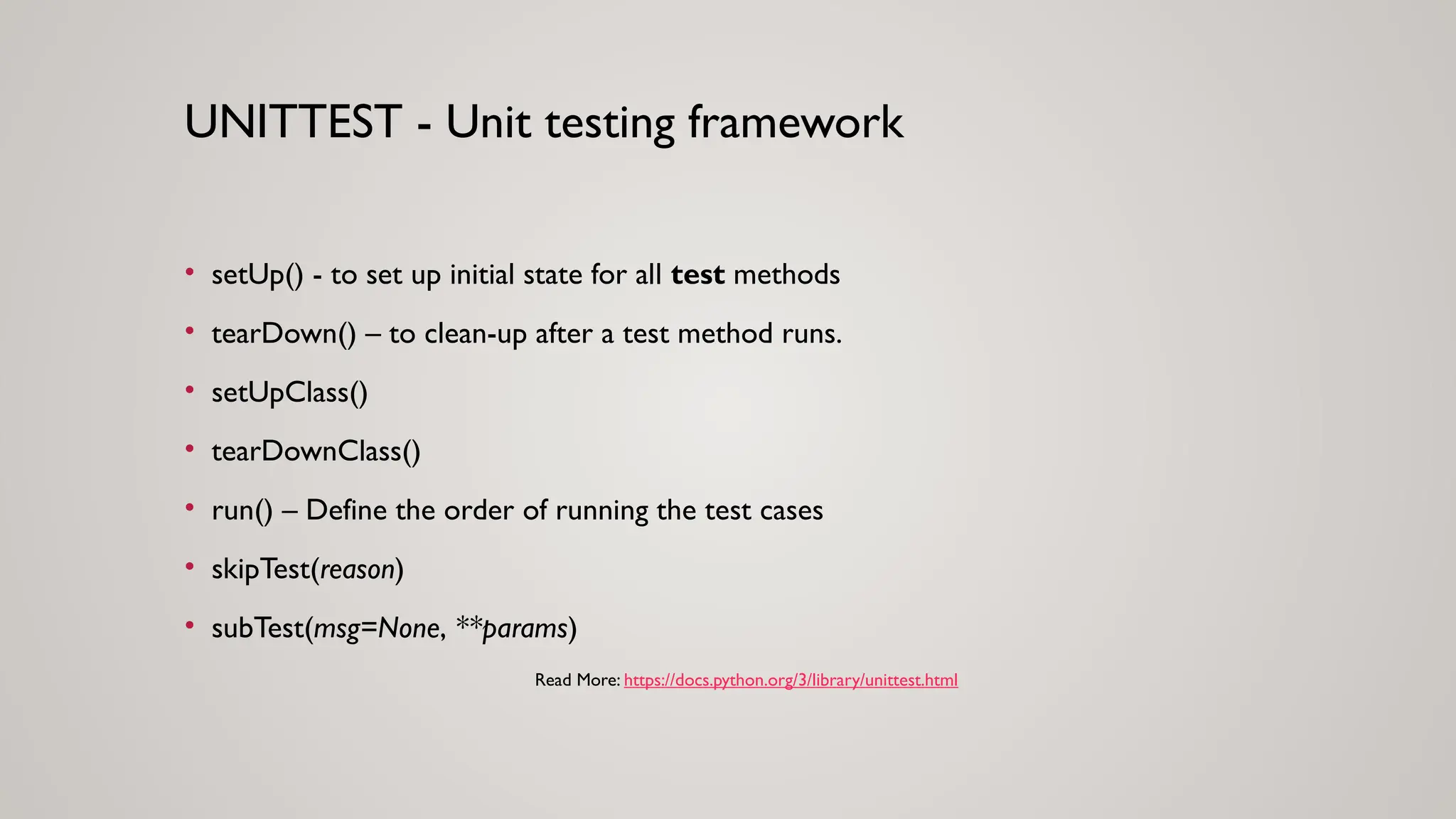 UNITTEST - Unit testing framework

• setUp() - to set up initial state for all test methods
• tearDown() – to clean-up after a test method runs.
• setUpClass()
• tearDownClass()
• run() – Define the order of running the test cases
• skipTest(reason)
• subTest(msg=None, **params)

Read More: https://docs.python.org/3/library/unittest.html